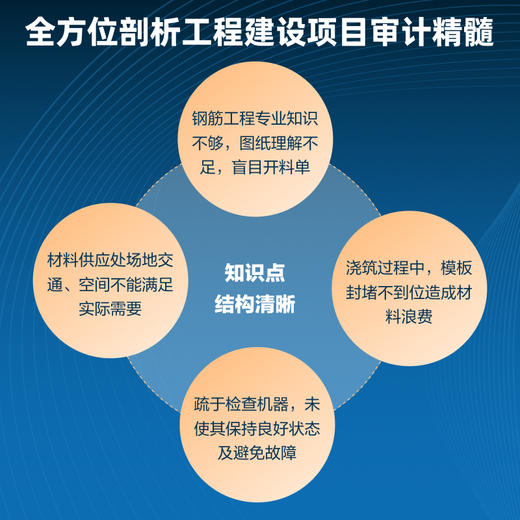 全方位剖析工程建设项目审计精髓

钢筋工程专业知识不够，图纸理解不足，盲目开料单

材料供应处场地交通、空间不能满足实际需要

知识点
结构清晰

浇筑过程中，模板封堵不到位造成材料浪费

疏于检查机器，未使其保持良好状态及避免故障